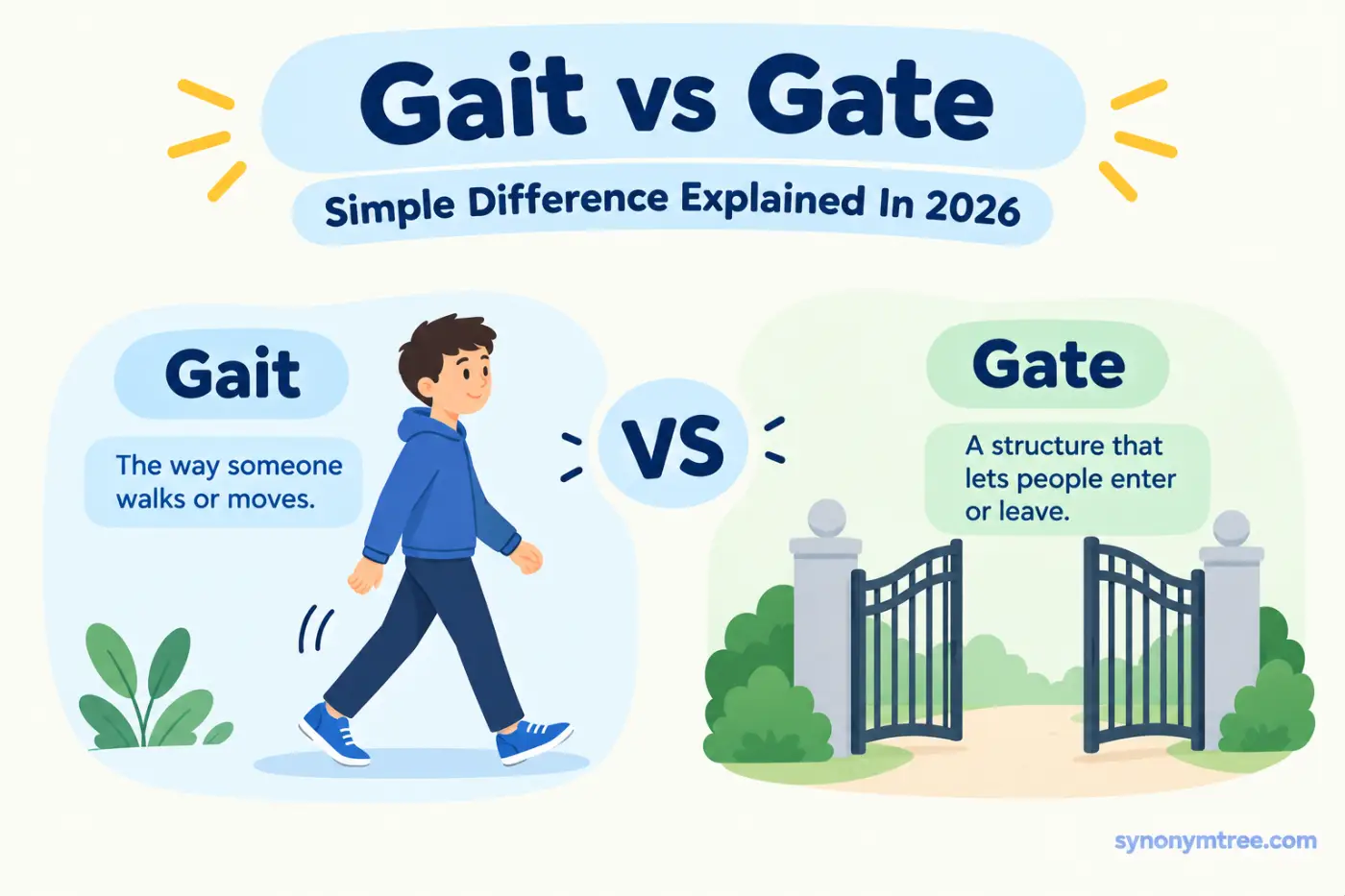 Gait vs Gate

Simple Difference Explained In 2026

Gait

The way someone walks or moves.

VS

Gate

A structure that lets people enter or leave.

synonymtree.com